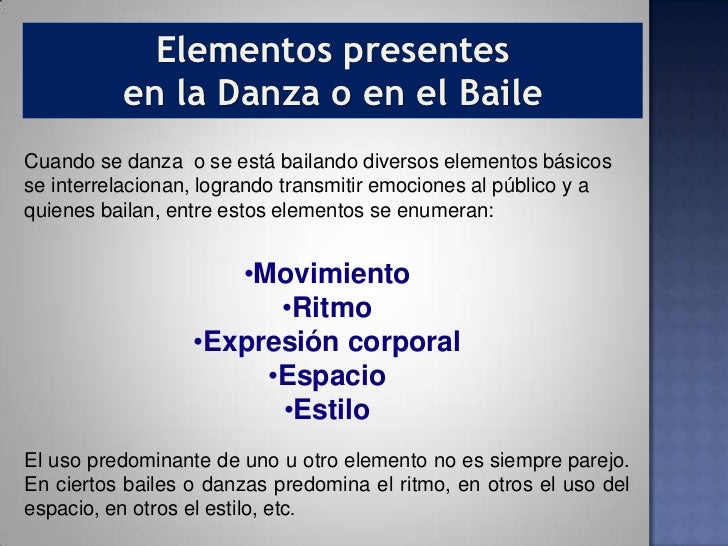 Elementos presentes
en la Danza o en el Baile

Cuando se danza o se está bailando diversos elementos básicos se interrelacionan, logrando transmitir emociones al público y a quienes bailan, entre estos elementos se enumeran:

•Movimiento
•Ritmo
•Expresión corporal
•Espacio
•Estilo

El uso predominante de uno u otro elemento no es siempre parejo. En ciertos bailes o danzas predomina el ritmo, en otros el uso del espacio, en otros el estilo, etc.